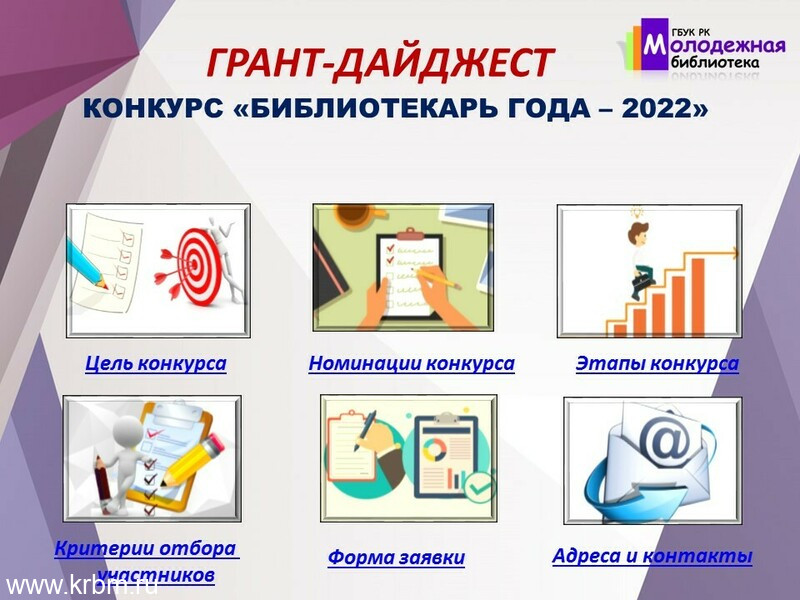 ГБУК РК
Молодежная
библиотека

ГРАНТ-ДАЙДЖЕСТ
КОНКУРС «БИБЛИОТЕКАРЬ ГОДА – 2022»

Цель конкурса

Номинации конкурса

Этапы конкурса

Критерии отбора участников

Форма заявки

Адреса и контакты

www.krbm.ru